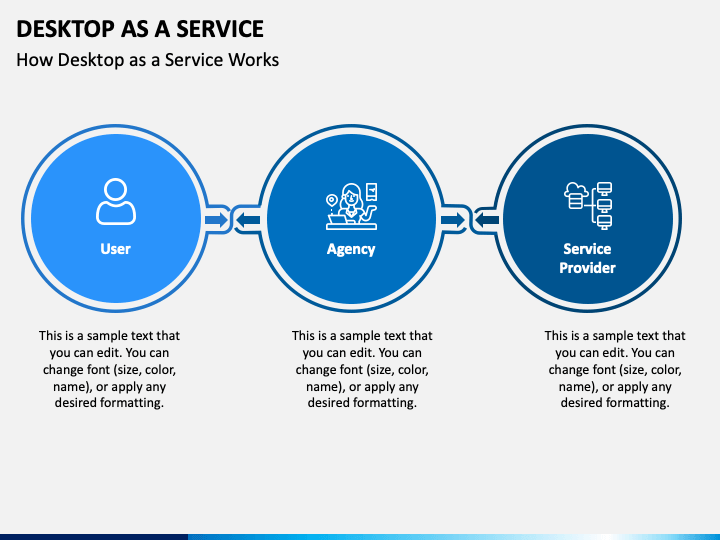 DESKTOP AS A SERVICE
How Desktop as a Service Works

User

Agency

Service Provider

This is a sample text that you can edit. You can change font (size, color, name), or apply any desired formatting.

This is a sample text that you can edit. You can change font (size, color, name), or apply any desired formatting.

This is a sample text that you can edit. You can change font (size, color, name), or apply any desired formatting.